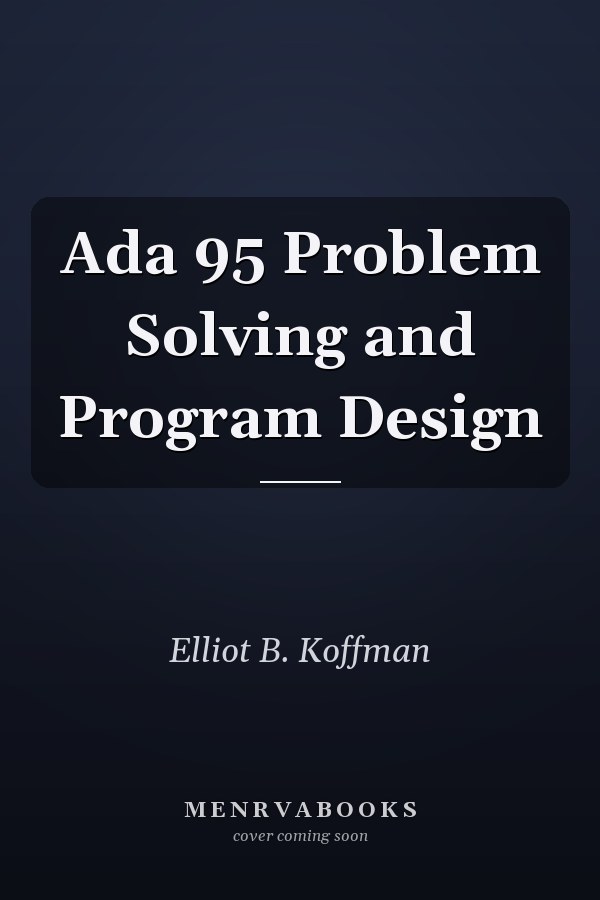 Ada 95 Problem Solving and Program Design

Elliot B. Koffman

MENRVABOOKS
cover coming soon